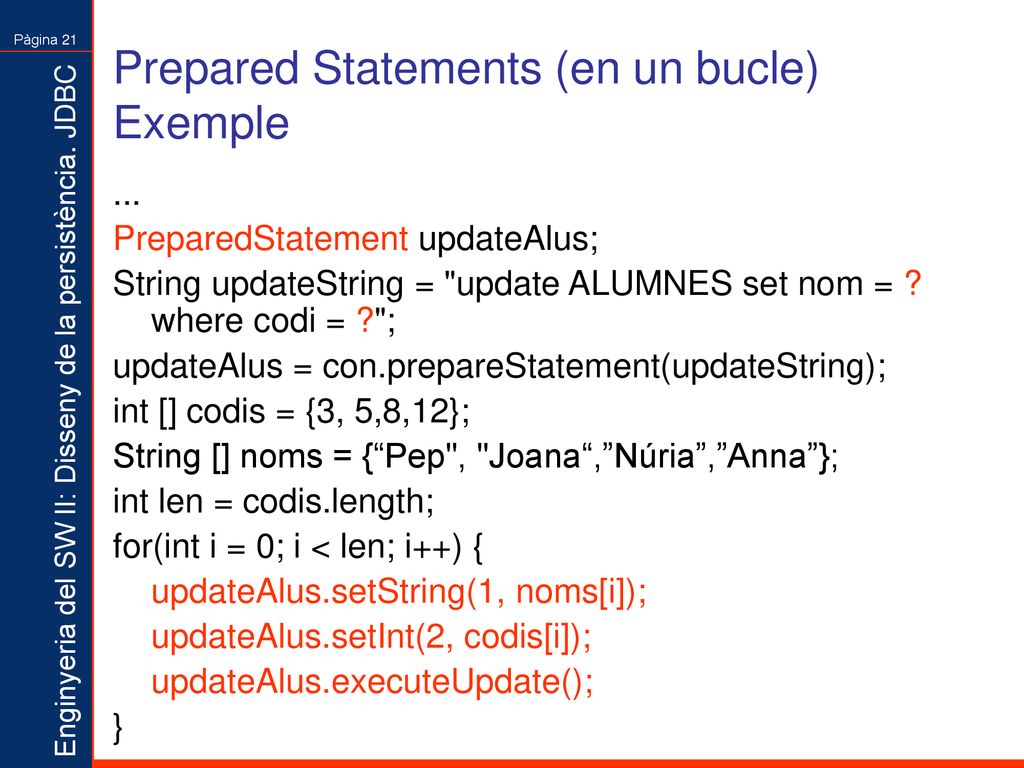 Pàgina 21

Enginyeria del SW II: Disseny de la persistència. JDBC

Prepared Statements (en un bucle) Exemple

...

PreparedStatement updateAlus;

String updateString = "update ALUMNES set nom = ? where codi = ?";

updateAlus = con.prepareStatement(updateString);

int [] codis = {3, 5,8,12};

String [] noms = {“Pep", "Joana“,”Núria”,”Anna”};

int len = codis.length;

for(int i = 0; i < len; i++) {

updateAlus.setString(1, noms[i]);

updateAlus.setInt(2, codis[i]);

updateAlus.executeUpdate();

}